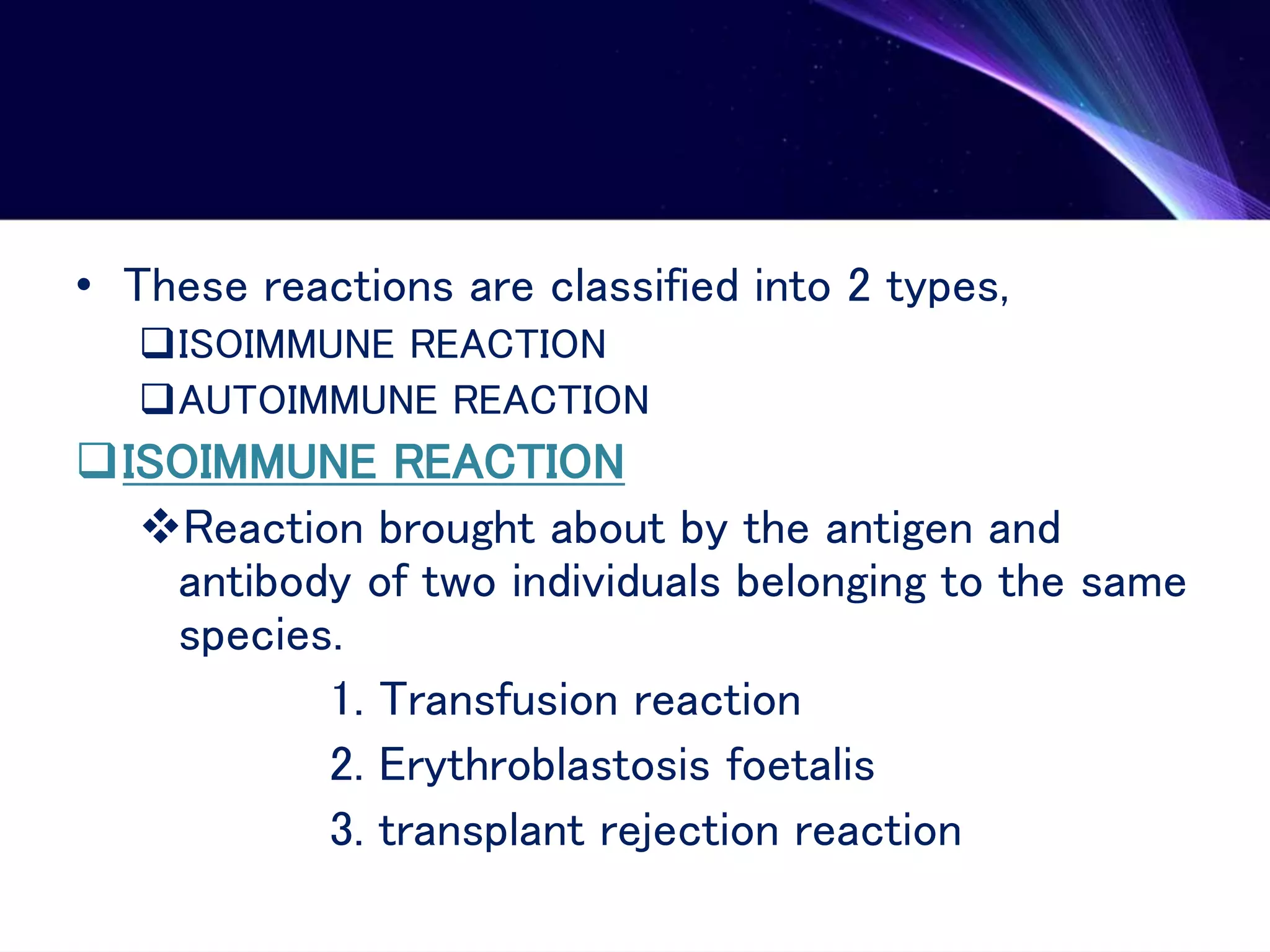 • These reactions are classified into 2 types,

❑ISOIMMUNE REACTION

❑AUTOIMMUNE REACTION

❑ISOIMMUNE REACTION

❖Reaction brought about by the antigen and antibody of two individuals belonging to the same species.

1. Transfusion reaction
2. Erythroblastosis foetalis
3. transplant rejection reaction